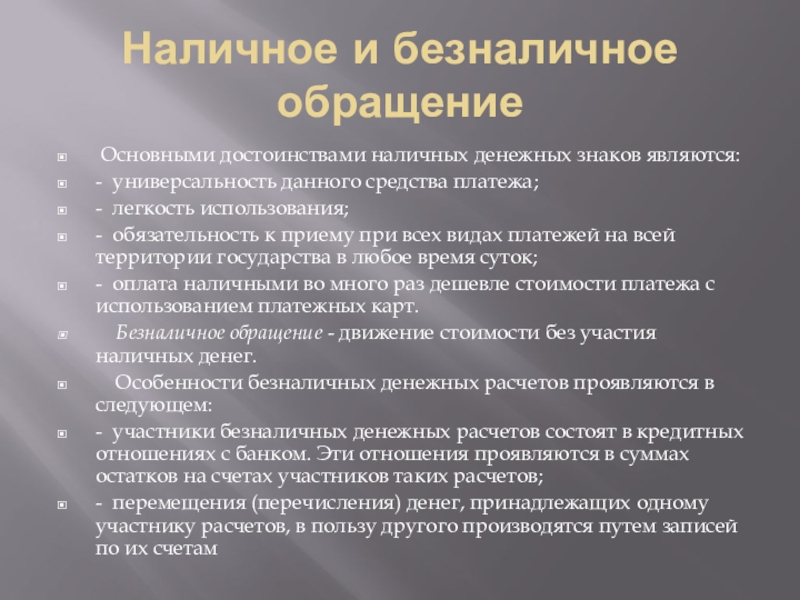 Наличное и безналичное обращение

Основными достоинствами наличных денежных знаков являются:

- универсальность данного средства платежа;

- легкость использования;

- обязательность к приему при всех видах платежей на всей территории государства в любое время суток;

- оплата наличными во много раз дешевле стоимости платежа с использованием платежных карт.

Безналичное обращение - движение стоимости без участия наличных денег.

Особенности безналичных денежных расчетов проявляются в следующем:

- участники безналичных денежных расчетов состоят в кредитных отношениях с банком. Эти отношения проявляются в суммах остатков на счетах участников таких расчетов;

- перемещения (перечисления) денег, принадлежащих одному участнику расчетов, в пользу другого производятся путем записей по их счетам